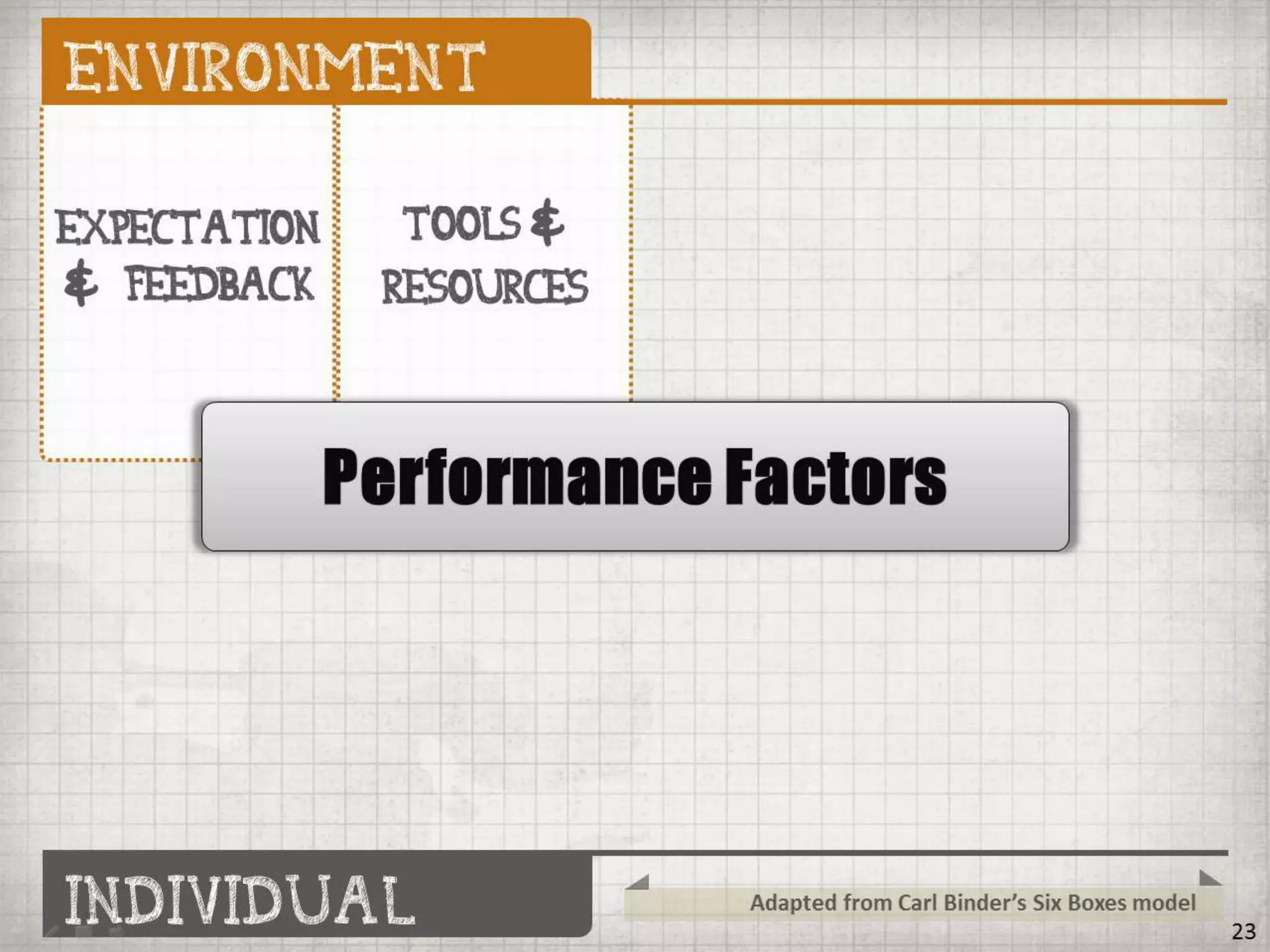 ENVIRONMENT

EXPECTATION & FEEDBACK

TOOLS & RESOURCES

Performance Factors

INDIVIDUAL

Adapted from Carl Binder's Six Boxes model

23